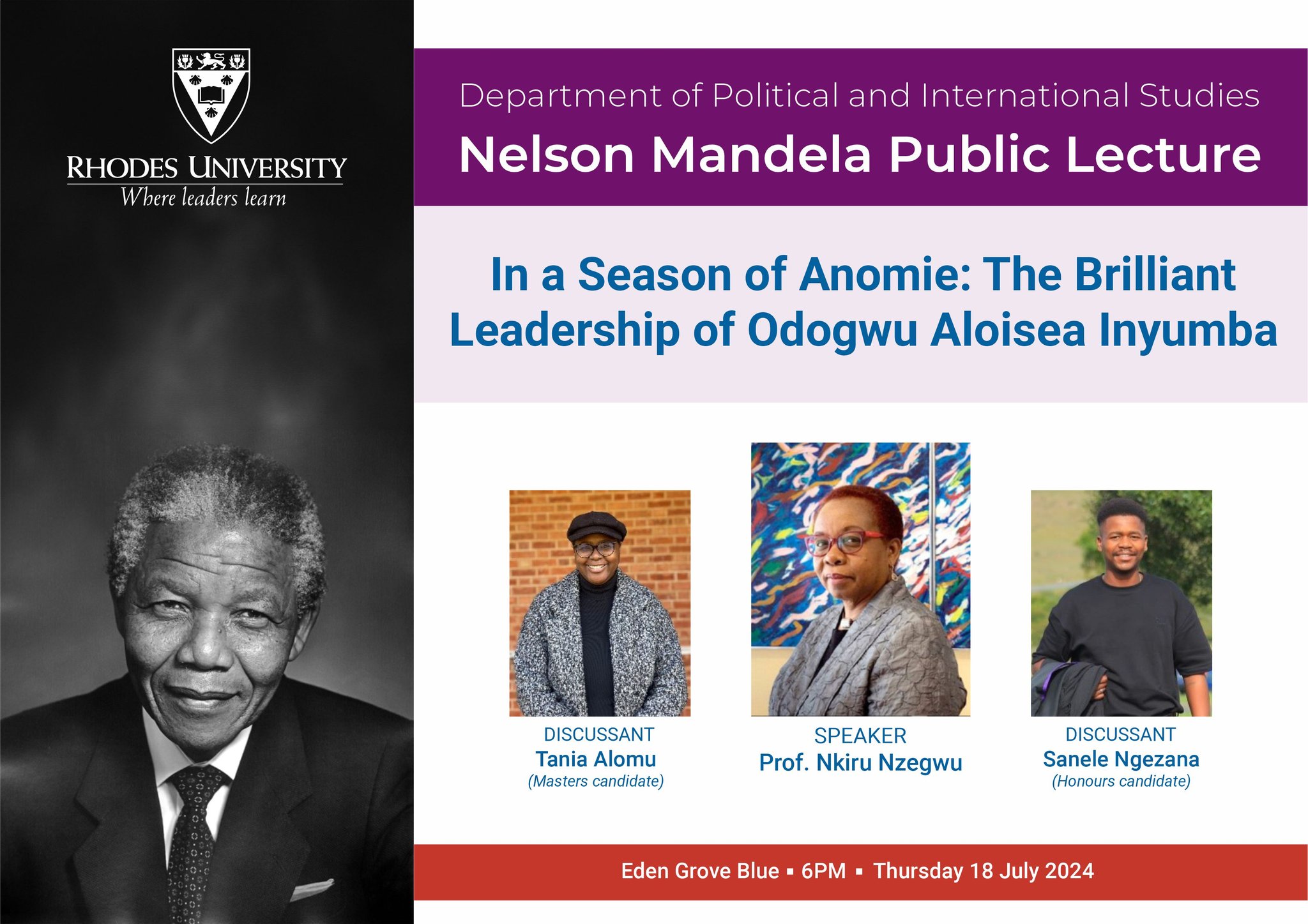 RHODES UNIVERSITY
Where leaders learn

Department of Political and International Studies
Nelson Mandela Public Lecture

In a Season of Anomie: The Brilliant Leadership of Odogwu Aloisea Inyumba

DISCUSSANT
Tania Alomu
(Masters candidate)

SPEAKER
Prof. Nkiru Nzegwu

DISCUSSANT
Sanele Ngezana
(Honours candidate)

Eden Grove Blue ▪ 6PM ▪ Thursday 18 July 2024